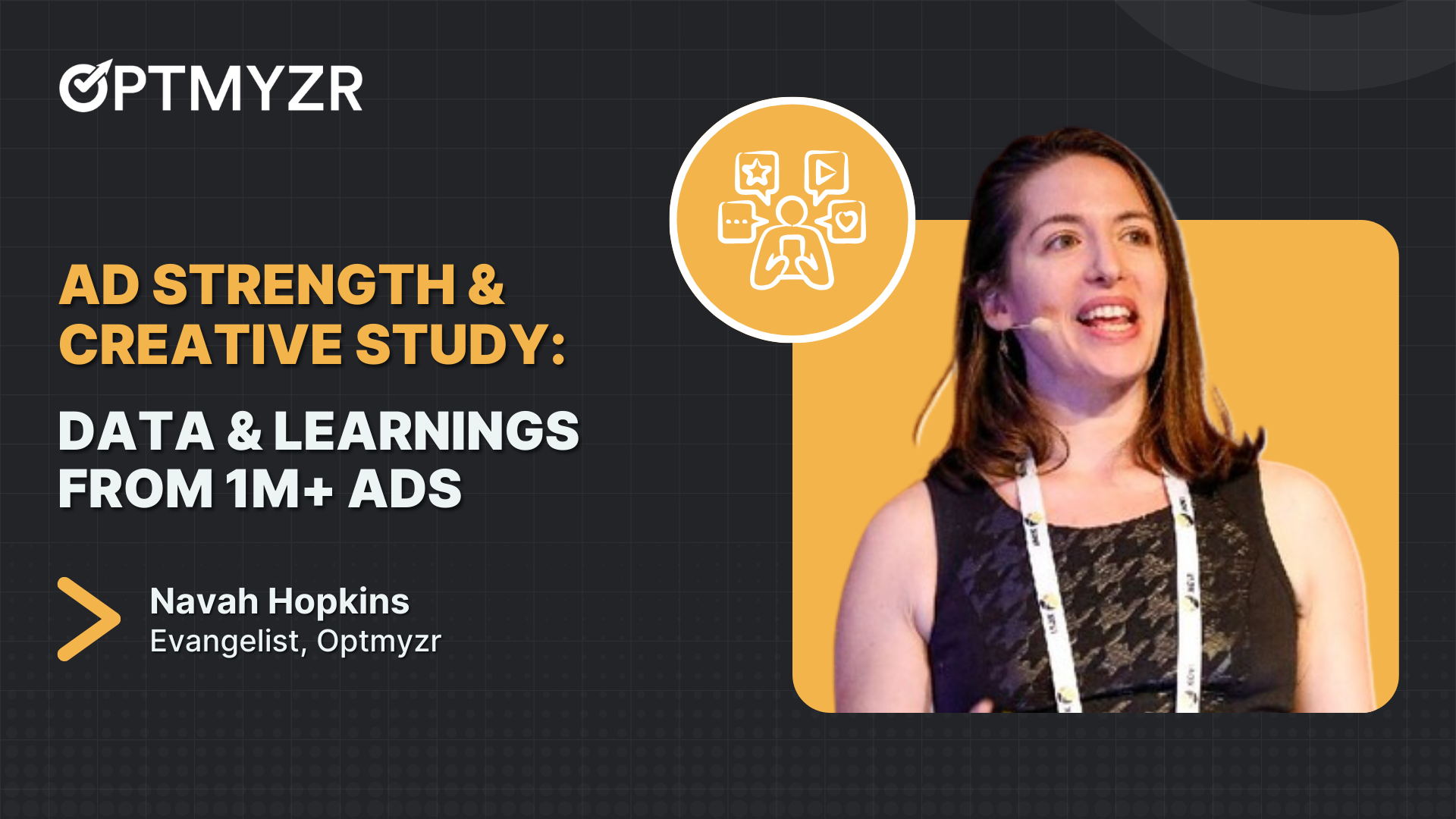 OPTMYZR

AD STRENGTH & CREATIVE STUDY:

DATA & LEARNINGS FROM 1M+ ADS

Navah Hopkins
Evangelist, Optmyzr